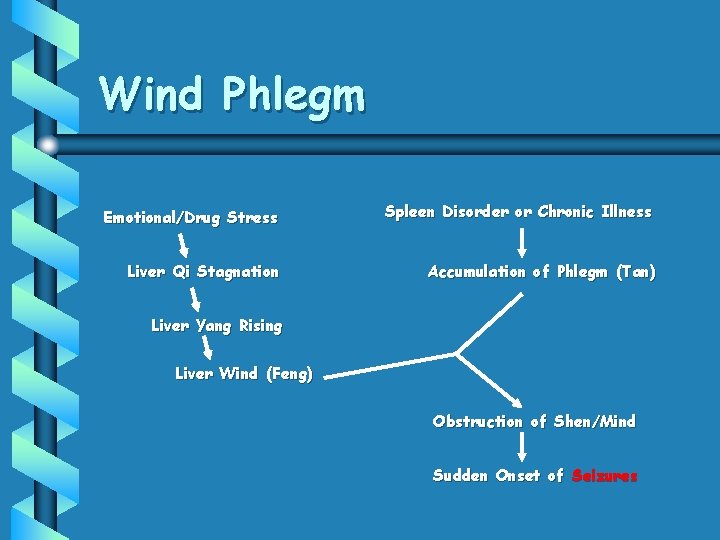 Wind Phlegm

Emotional/Drug Stress

Liver Qi Stagnation

Liver Yang Rising

Liver Wind (Feng)

Spleen Disorder or Chronic Illness

Accumulation of Phlegm (Tan)

Obstruction of Shen/Mind

Sudden Onset of Seizures